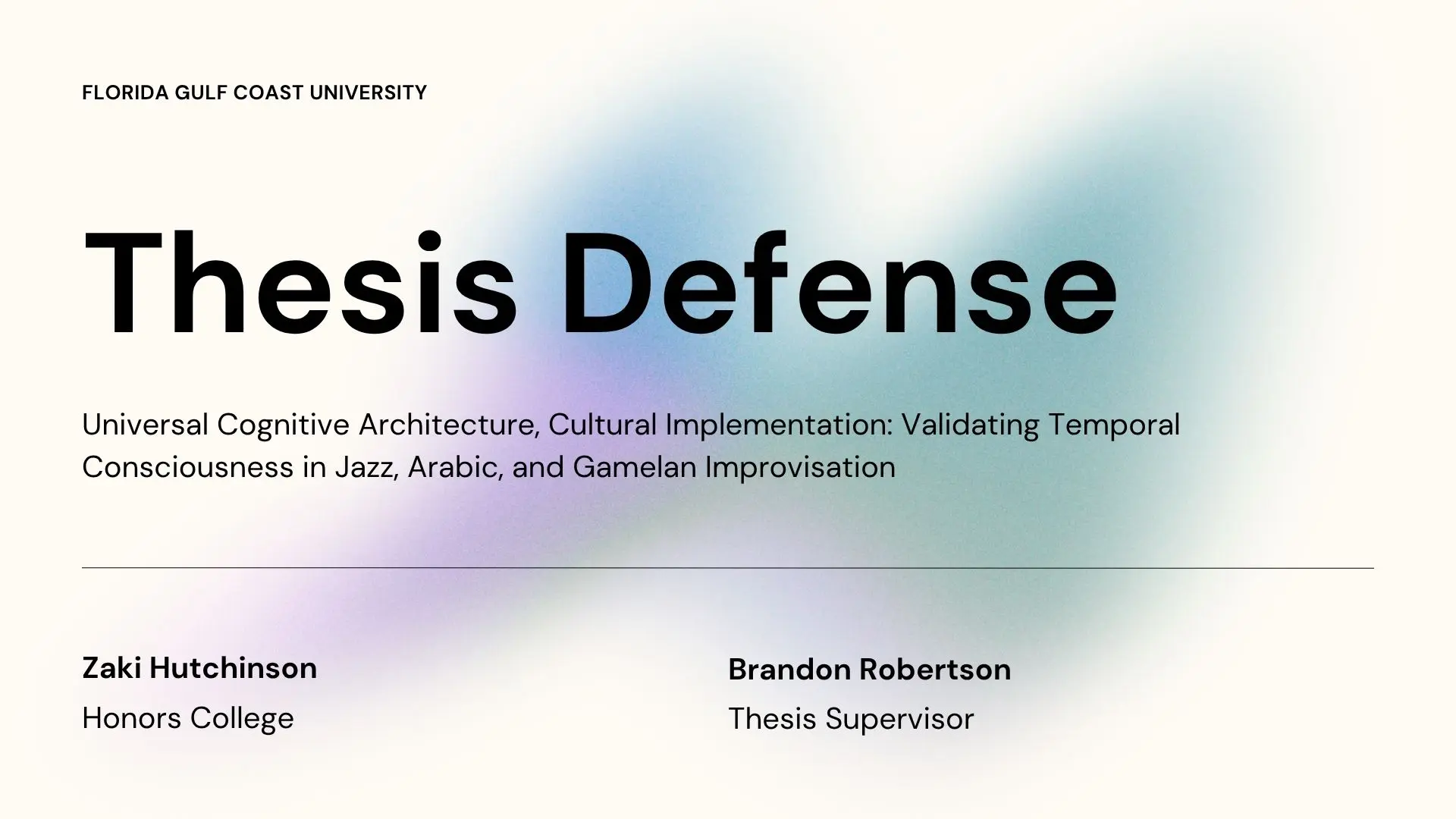 FLORIDA GULF COAST UNIVERSITY

Thesis Defense

Universal Cognitive Architecture, Cultural Implementation: Validating Temporal Consciousness in Jazz, Arabic, and Gamelan Improvisation

Zaki Hutchinson

Honors College

Brandon Robertson

Thesis Supervisor